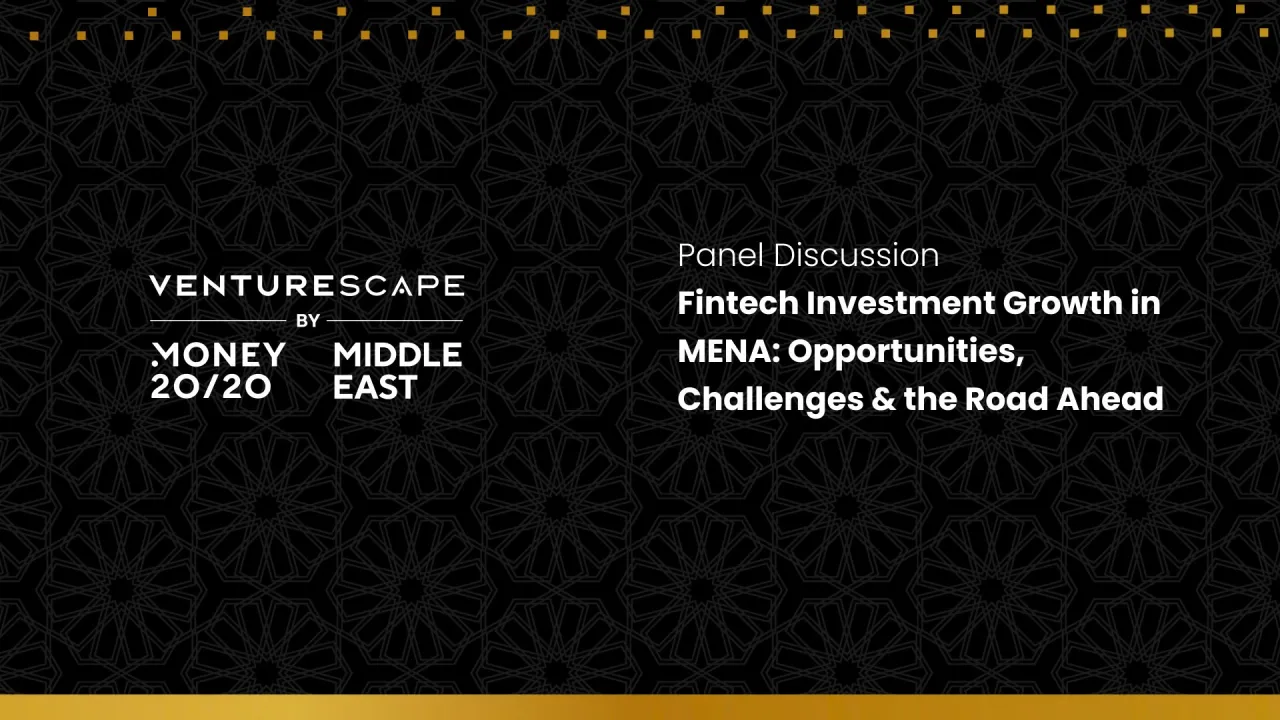 VENTURESCAPE
BY
MONEY 20/20 MIDDLE EAST

Panel Discussion
Fintech Investment Growth in MENA: Opportunities, Challenges & the Road Ahead